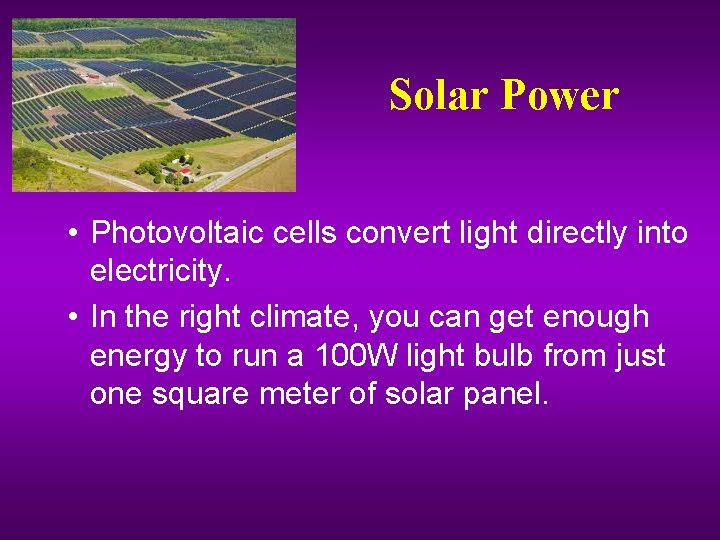 Solar Power

• Photovoltaic cells convert light directly into electricity.

• In the right climate, you can get enough energy to run a 100W light bulb from just one square meter of solar panel.